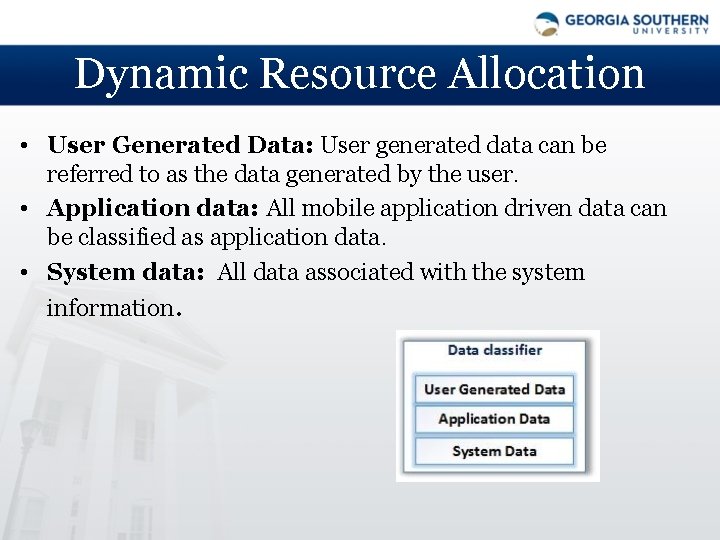 GEORGIA SOUTHERN UNIVERSITY

Dynamic Resource Allocation

• **User Generated Data:** User generated data can be referred to as the data generated by the user.
• **Application data:** All mobile application driven data can be classified as application data.
• **System data:** All data associated with the system information.

Data classifier
User Generated Data
Application Data
System Data